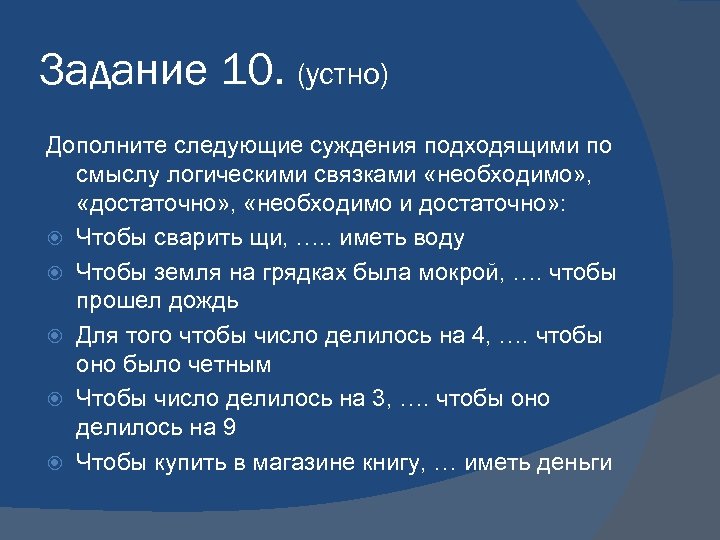 Задание 10. (устно)

Дополните следующие суждения подходящими по смыслу логическими связками «необходимо», «достаточно», «необходимо и достаточно»:

Чтобы сварить щи, ….. иметь воду

Чтобы земля на грядках была мокрой, …. чтобы прошел дождь

Для того чтобы число делилось на 4, …. чтобы оно было четным

Чтобы число делилось на 3, …. чтобы оно делилось на 9

Чтобы купить в магазине книгу, … иметь деньги